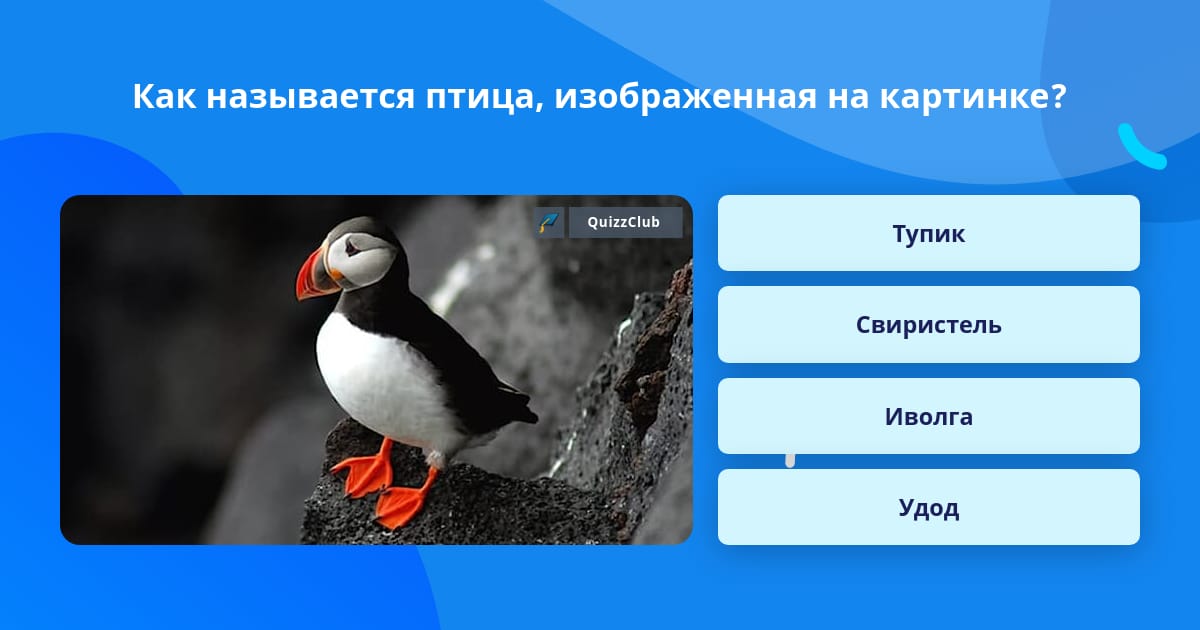 Как называется птица, изображенная на картинке?

QuizzClub

Тупик

Свиристель

Иволга

Удод